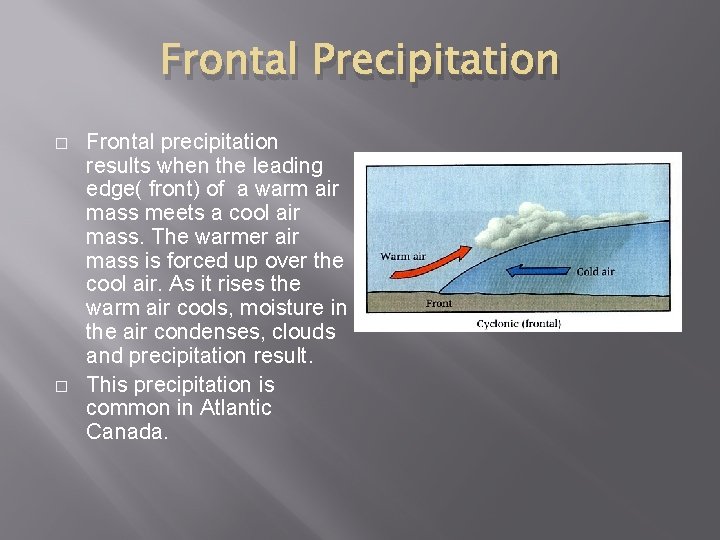 Frontal Precipitation

□ Frontal precipitation results when the leading edge( front) of a warm air mass meets a cool air mass. The warmer air mass is forced up over the cool air. As it rises the warm air cools, moisture in the air condenses, clouds and precipitation result.

□ This precipitation is common in Atlantic Canada.

Warm air
Cold air
Front
Cyclonic (frontal)